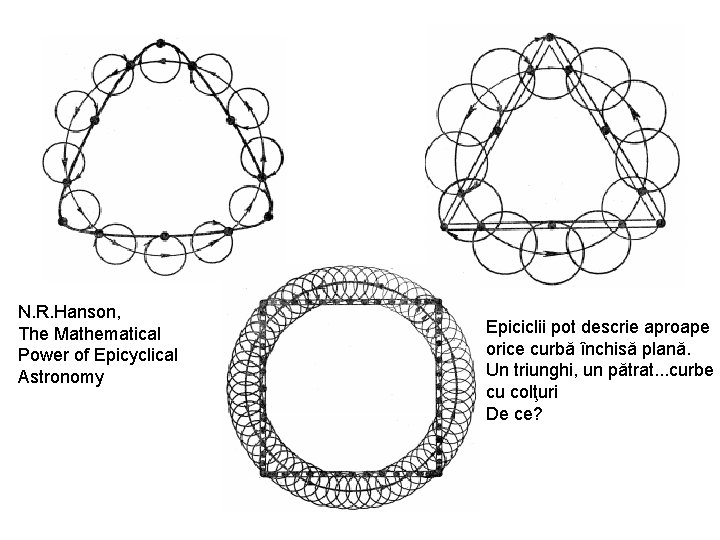 N.R.Hanson,
The Mathematical
Power of Epicyclical
Astronomy

Epiciclii pot descrie aproape orice curbă închisă plană. Un triunghi, un pătrat...curbe cu colţuri
De ce?